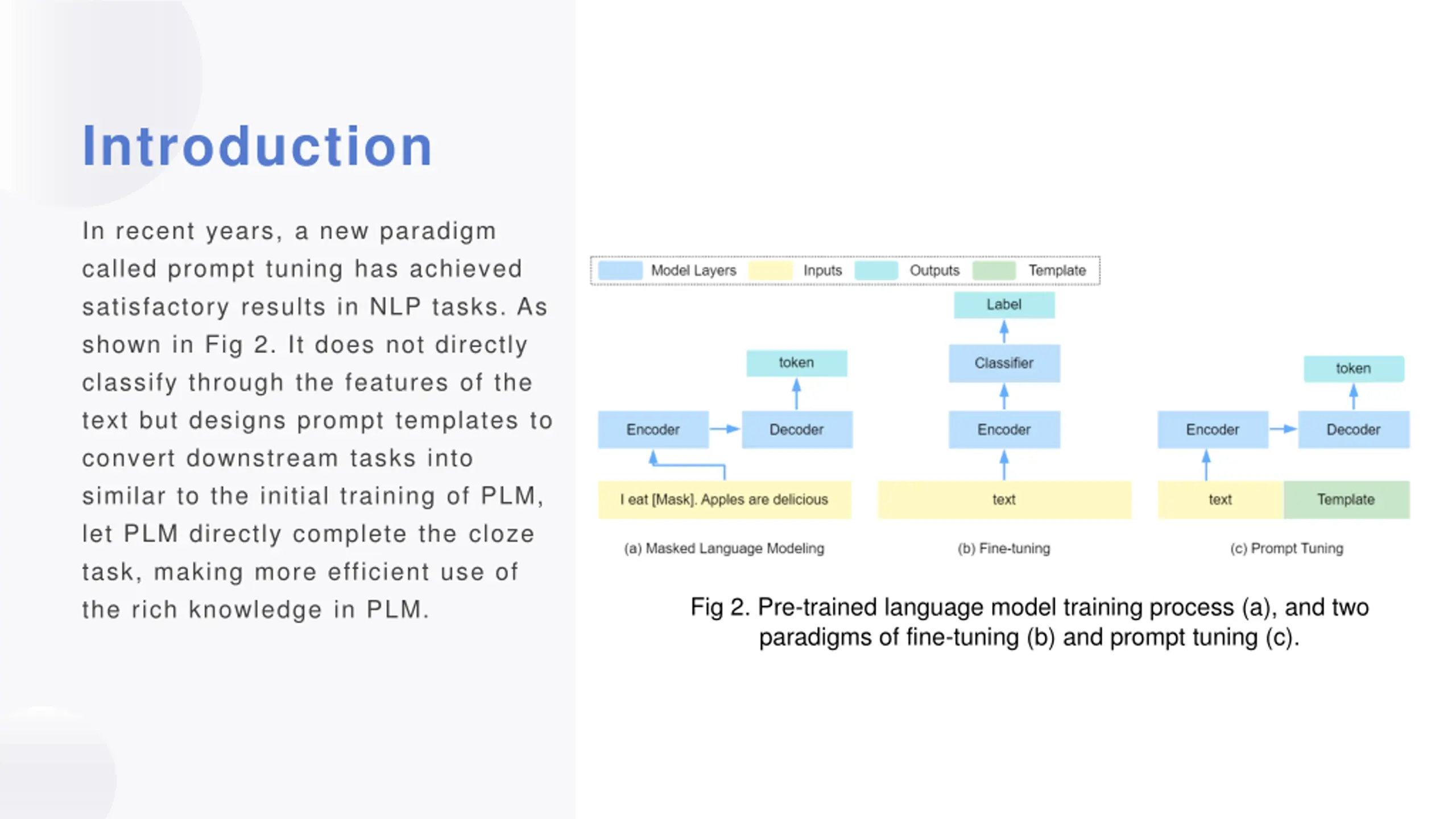 Introduction

In recent years, a new paradigm called prompt tuning has achieved satisfactory results in NLP tasks. As shown in Fig 2. It does not directly classify through the features of the text but designs prompt templates to convert downstream tasks into similar to the initial training of PLM, let PLM directly complete the cloze task, making more efficient use of the rich knowledge in PLM.

Model Layers Inputs Outputs Template

token
Encoder
Decoder
I eat [Mask]. Apples are delicious
(a) Masked Language Modeling

Label
Classifier
Encoder
text
(b) Fine-tuning

token
Encoder
Decoder
text
Template
(c) Prompt Tuning

Fig 2. Pre-trained language model training process (a), and two paradigms of fine-tuning (b) and prompt tuning (c).